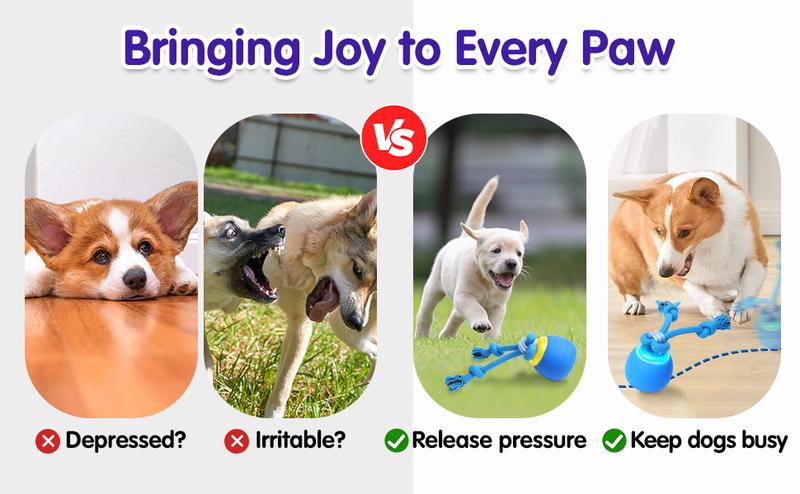 Bringing Joy to Every Paw

VS

Depressed?

Irritable?

Release pressure

Keep dogs busy